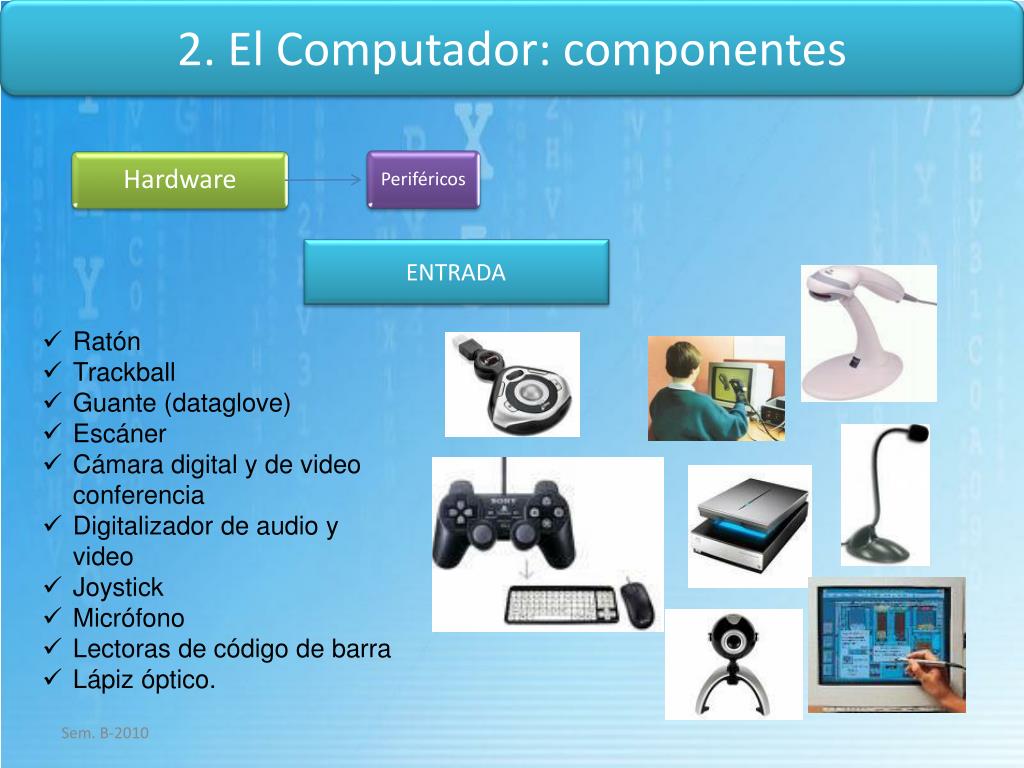 2. El Computador: componentes

Hardware

Periféricos

ENTRADA

✓ Ratón
✓ Trackball
✓ Guante (dataglove)
✓ Escáner
✓ Cámara digital y de video conferencia
✓ Digitalizador de audio y video
✓ Joystick
✓ Micrófono
✓ Lectoras de código de barra
✓ Lápiz óptico.

SONY

Sem. B-2010